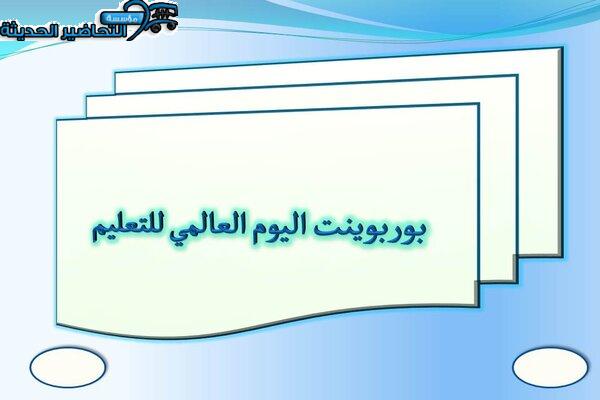 مؤسسة التحاضير الحديثة

بوربوينت اليوم العالمي للتعليم